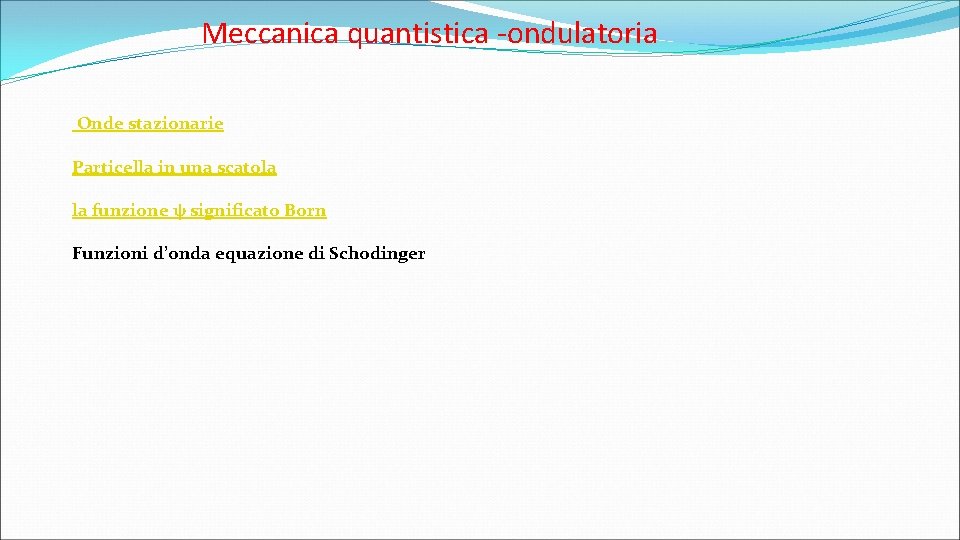 Meccanica quantistica -ondulatoria

Onde stazionarie

Particella in una scatola

la funzione ψ significato Born

Funzioni d'onda equazione di Schodinger